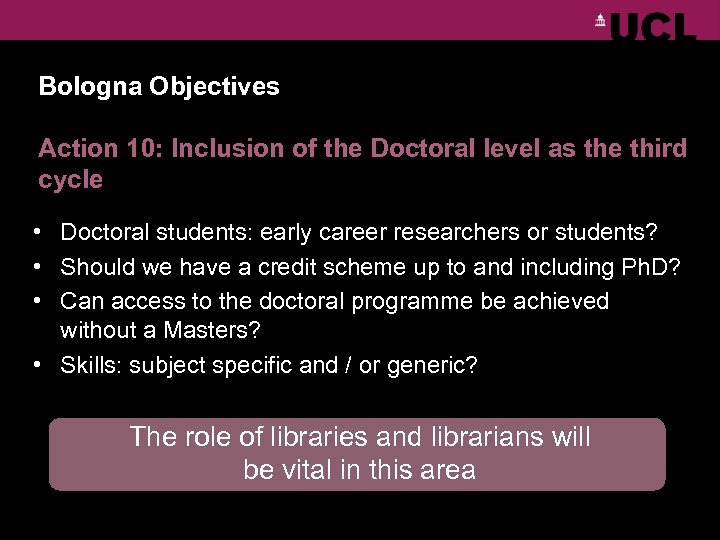 UCL

Bologna Objectives

Action 10: Inclusion of the Doctoral level as the third cycle

• Doctoral students: early career researchers or students?
• Should we have a credit scheme up to and including PhD?
• Can access to the doctoral programme be achieved without a Masters?
• Skills: subject specific and / or generic?

The role of libraries and librarians will be vital in this area